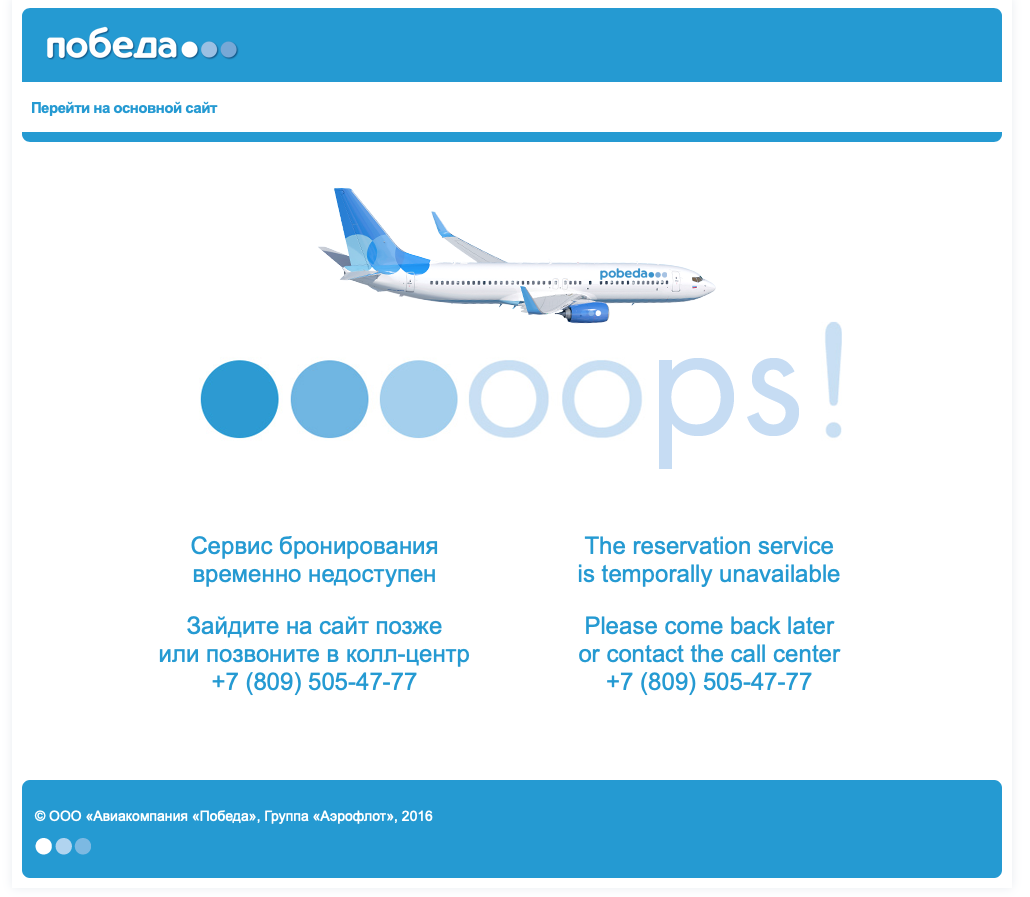 победа

Перейти на основной сайт

pobeda

oops!

Сервис бронирования временно недоступен

Зайдите на сайт позже или позвоните в колл-центр +7 (809) 505-47-77

The reservation service is temporally unavailable

Please come back later or contact the call center +7 (809) 505-47-77

© ООО «Авиакомпания «Победа», Группа «Аэрофлот», 2016